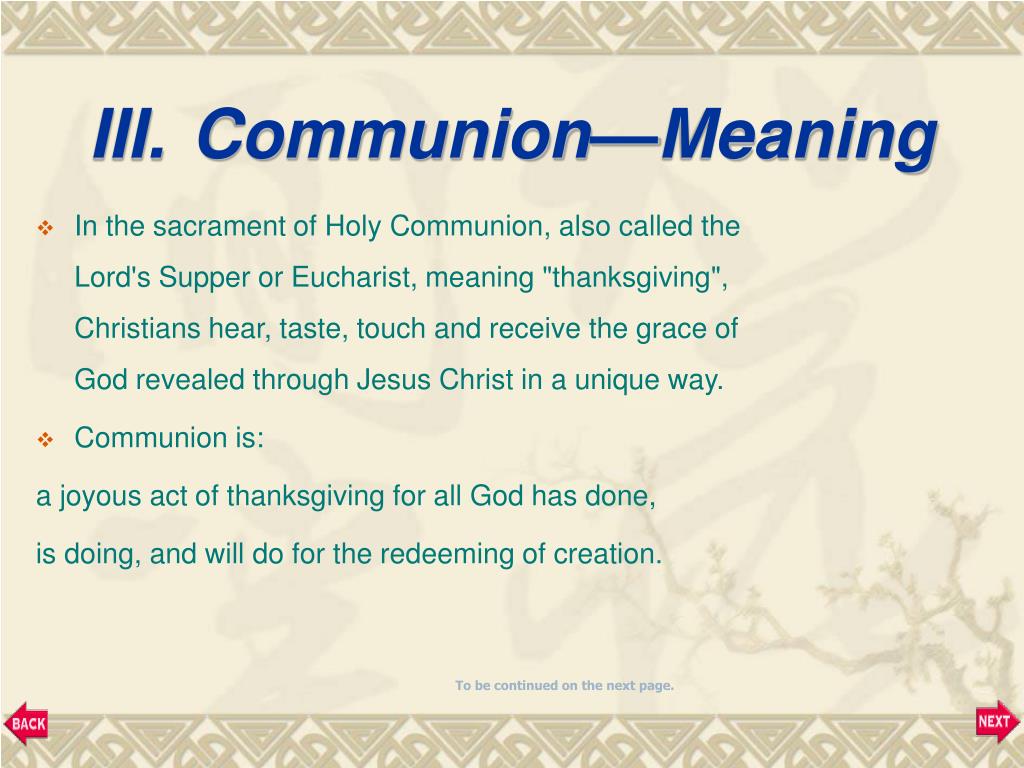 III. Communion—Meaning

❖ In the sacrament of Holy Communion, also called the Lord's Supper or Eucharist, meaning "thanksgiving", Christians hear, taste, touch and receive the grace of God revealed through Jesus Christ in a unique way.

❖ Communion is:

a joyous act of thanksgiving for all God has done, is doing, and will do for the redeeming of creation.

To be continued on the next page.

BACK

NEXT